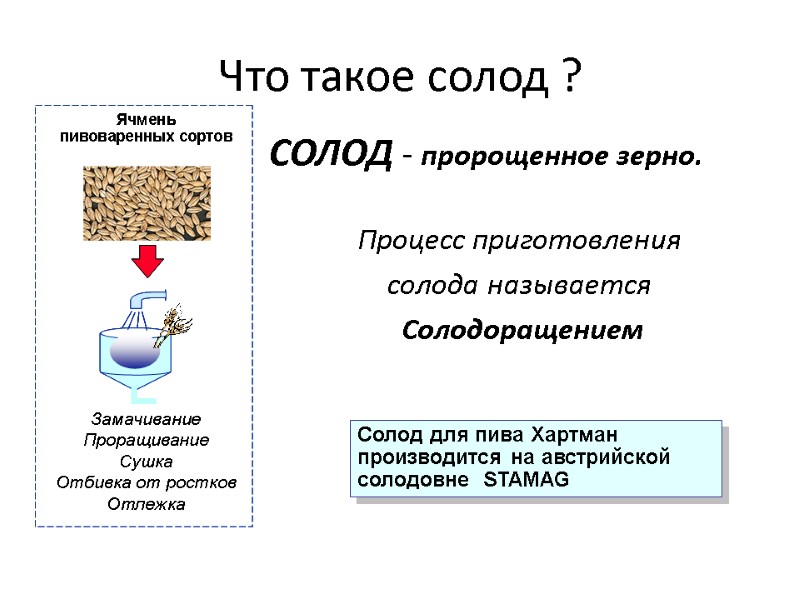 Что такое солод ?

Ячмень
пивоваренных сортов

Замачивание
Проращивание
Сушка
Отбивка от ростков
Отлежка

СОЛОД - пророщенное зерно.

Процесс приготовления солода называется Солодоращением

Солод для пива Хартман производится на австрийской солодовне STAMAG